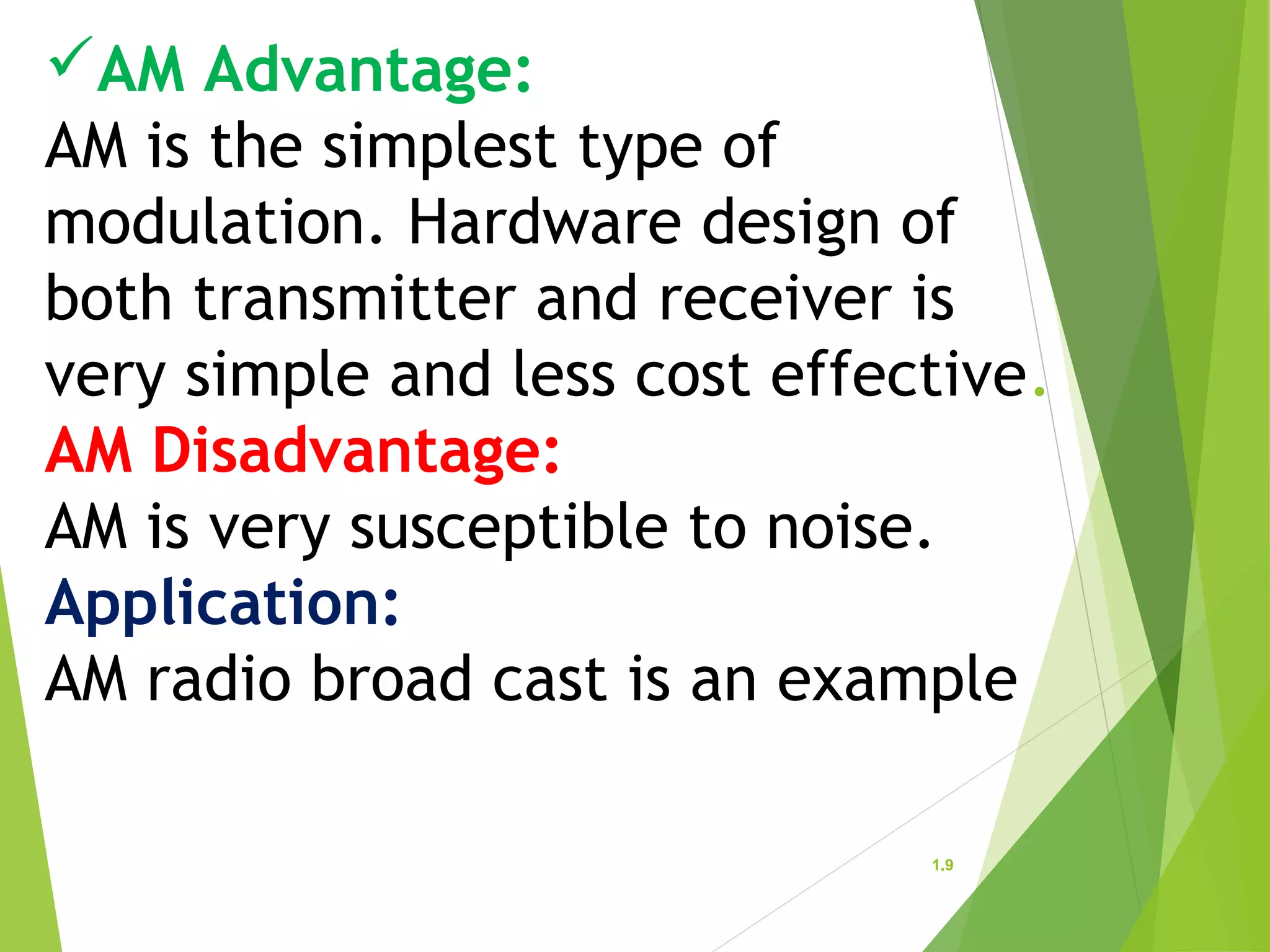 ✓AM Advantage:
AM is the simplest type of modulation. Hardware design of both transmitter and receiver is very simple and less cost effective.
AM Disadvantage:
AM is very susceptible to noise.
Application:
AM radio broad cast is an example

1.9